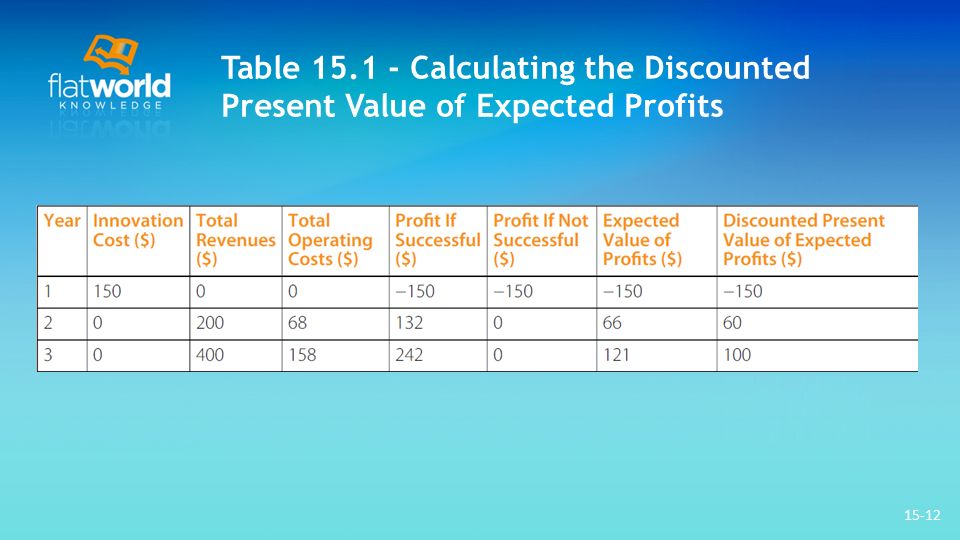 flatworld KNOWLEDGE

Table 15.1 - Calculating the Discounted Present Value of Expected Profits

| Year | Innovation Cost ($) | Total Revenues ($) | Total Operating Costs ($) | Profit If Successful ($) | Profit If Not Successful ($) | Expected Value of Profits ($) | Discounted Present Value of Expected Profits ($) |
|---|---|---|---|---|---|---|---|
| 1 | 150 | 0 | 0 | −150 | −150 | −150 | −150 |
| 2 | 0 | 200 | 68 | 132 | 0 | 66 | 60 |
| 3 | 0 | 400 | 158 | 242 | 0 | 121 | 100 |

15-12